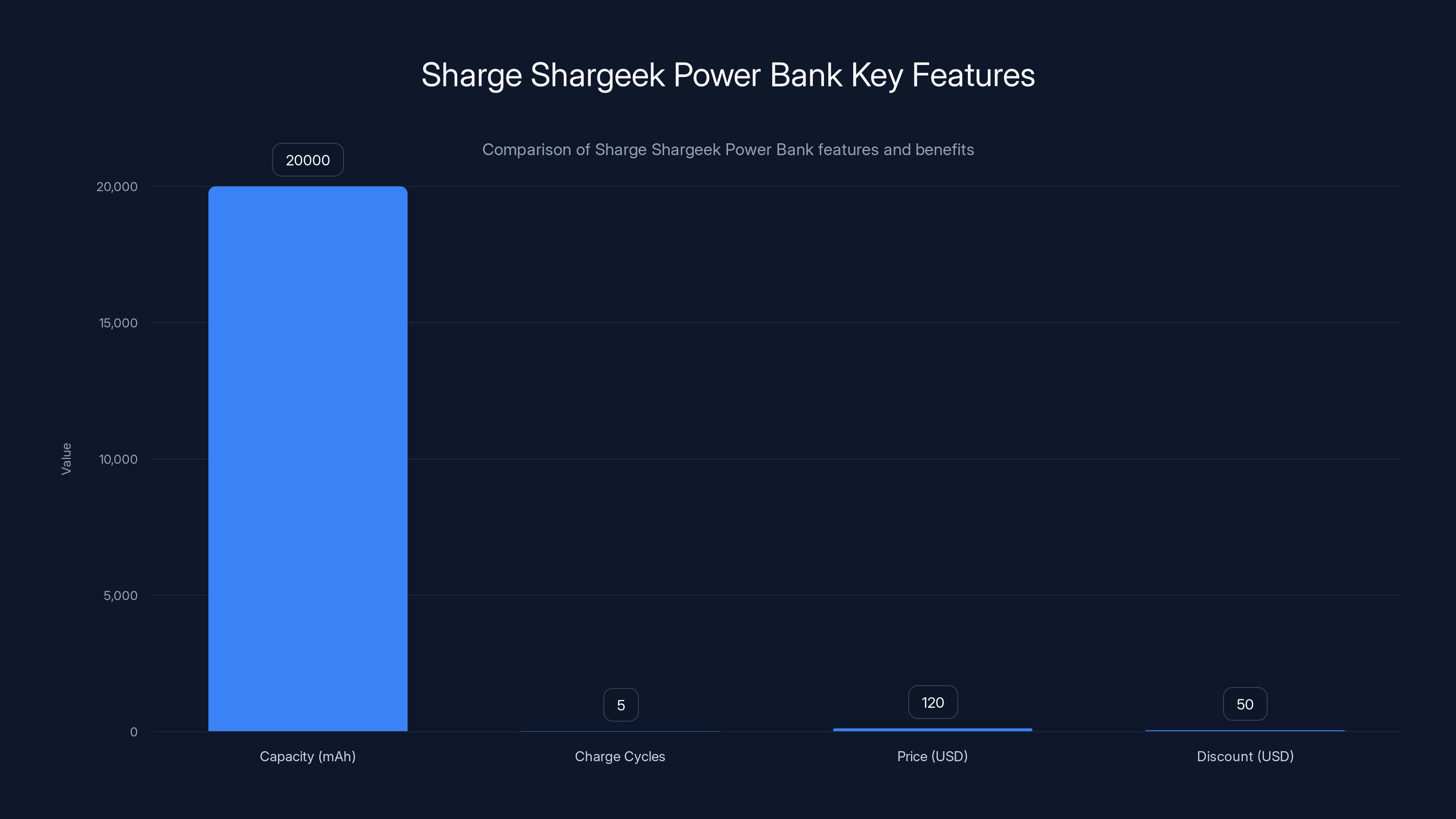 Sharge Shargeek Power Bank Key Features

Comparison of Sharge Shargeek Power Bank features and benefits

Value

20,000
15,000
10,000
5,000
0

20000
5
120
50

Capacity (mAh)
Charge Cycles
Price (USD)
Discount (USD)